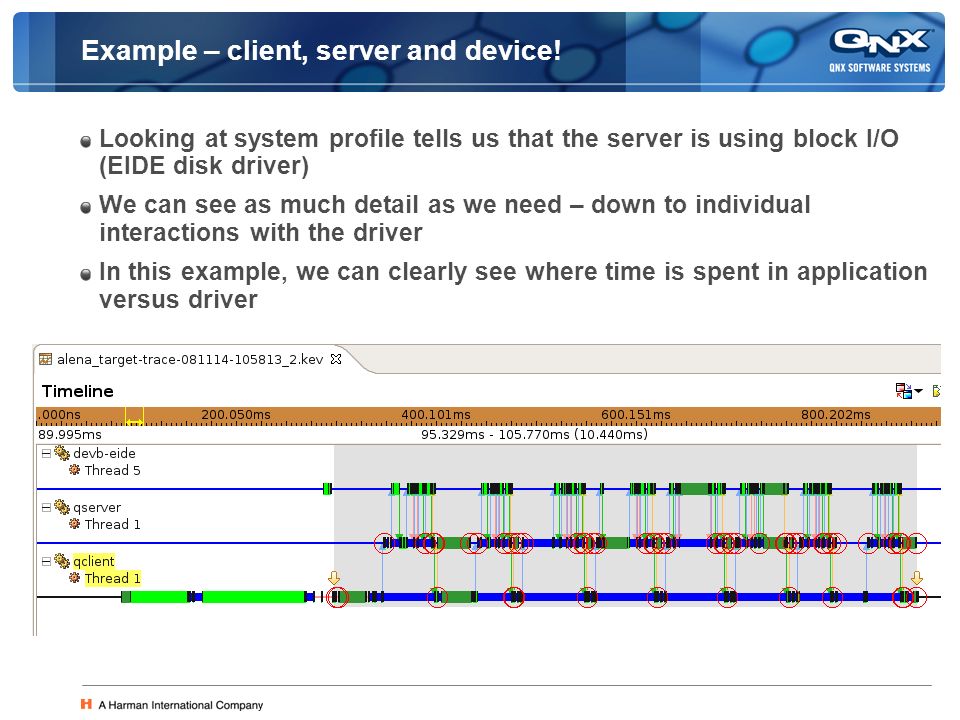 Example – client, server and device!

QNX
QNX SOFTWARE SYSTEMS

Looking at system profile tells us that the server is using block I/O (EIDE disk driver)

We can see as much detail as we need – down to individual interactions with the driver

In this example, we can clearly see where time is spent in application versus driver

alena_target-trace-081114-105813_2.kev

Timeline

.000ns 200.050ms 400.101ms 600.151ms 800.202ms

89.995ms 95.329ms - 105.770ms (10.440ms)

devb-eide
Thread 5
qserver
Thread 1
qclient
Thread 1

A Harman International Company